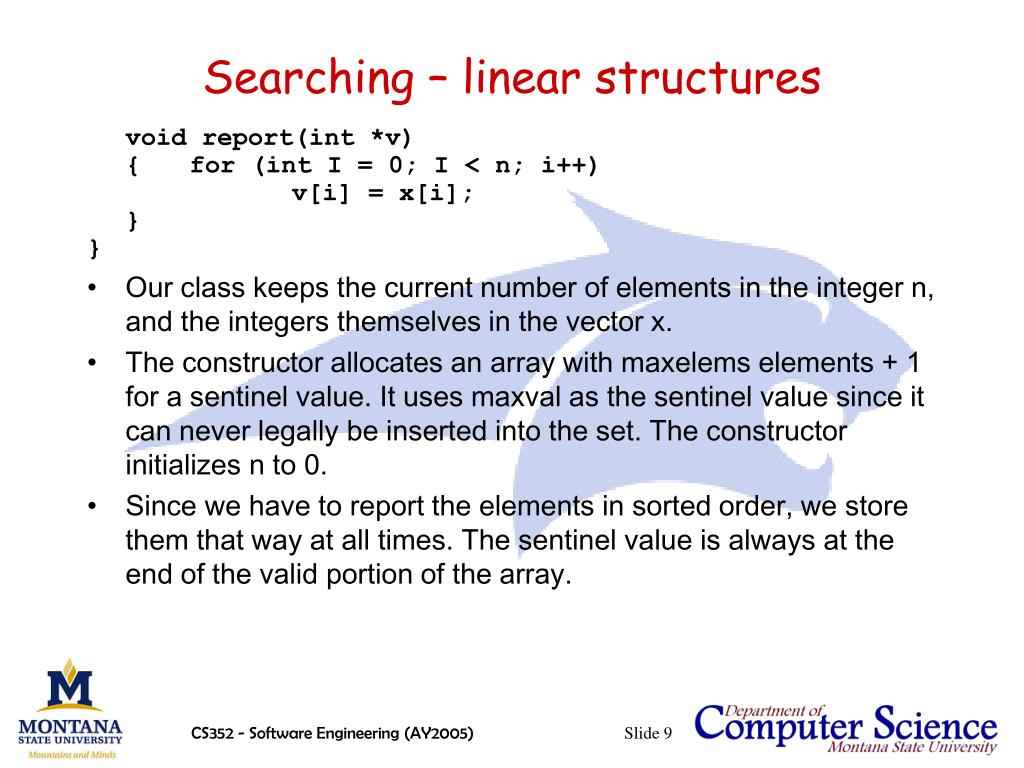 Searching – linear structures

void report(int *v)
{   for (int I = 0; I < n; i++)
        v[i] = x[i];
}
}

• Our class keeps the current number of elements in the integer n, and the integers themselves in the vector x.
• The constructor allocates an array with maxelems elements + 1 for a sentinel value. It uses maxval as the sentinel value since it can never legally be inserted into the set. The constructor initializes n to 0.
• Since we have to report the elements in sorted order, we store them that way at all times. The sentinel value is always at the end of the valid portion of the array.

M
MONTANA
STATE UNIVERSITY
Mountains and Minds

CS352 - Software Engineering (AY2005)

Slide 9

Department of
Computer Science
Montana State University